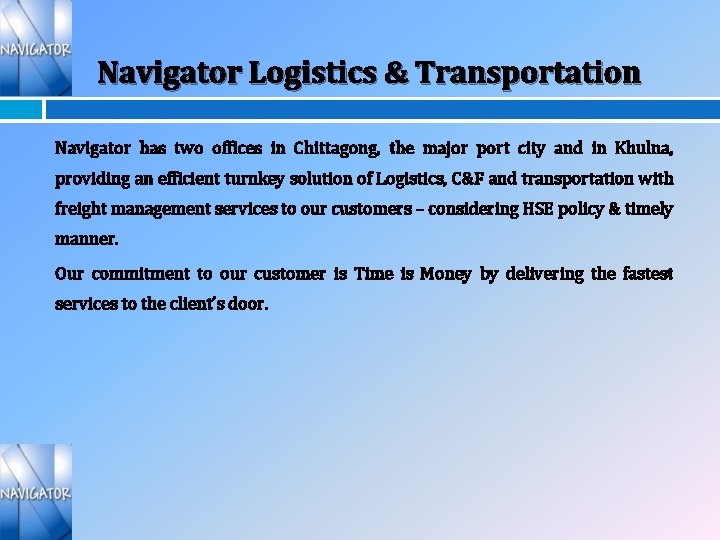 NAVIGATOR

Navigator Logistics & Transportation

Navigator has two offices in Chittagong, the major port city and in Khulna, providing an efficient turnkey solution of Logistics, C&F and transportation with freight management services to our customers – considering HSE policy & timely manner.

Our commitment to our customer is Time is Money by delivering the fastest services to the client's door.

NAVIGATOR